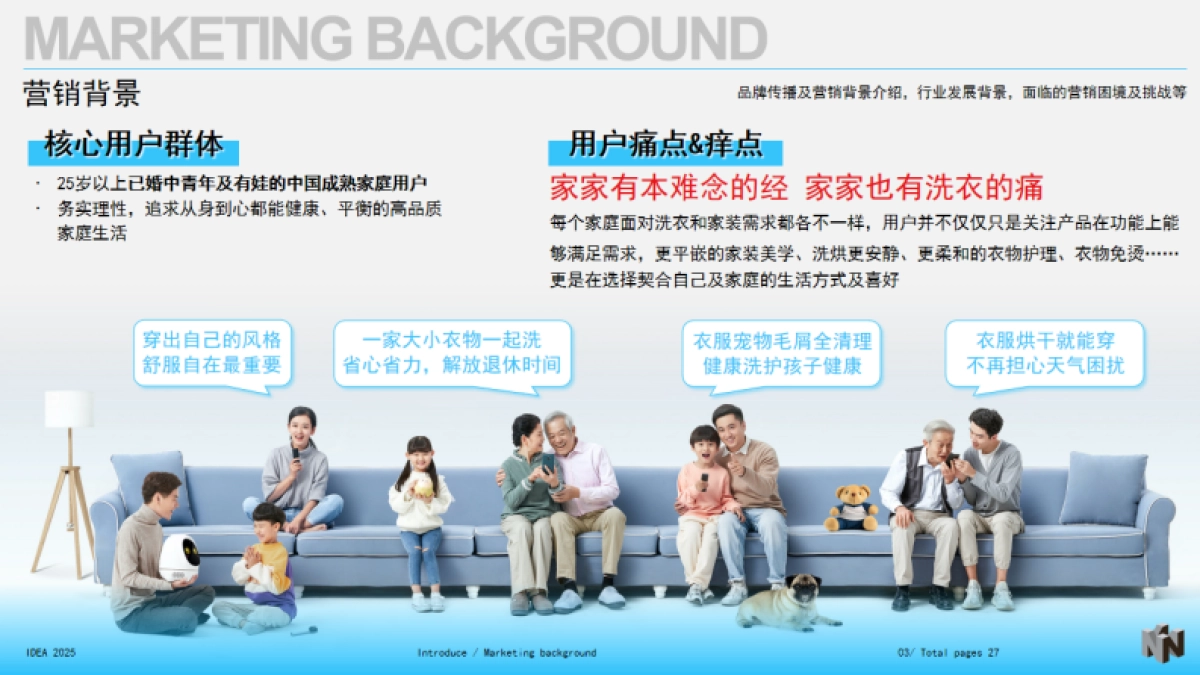 MARKETING BACKGROUND

营销背景

品牌传播及营销背景介绍，行业发展背景，面临的营销困境及挑战等

核心用户群体

· 25岁以上已婚中青年及有娃的中国成熟家庭用户
· 务实理性，追求从身到心都能健康、平衡的高品质家庭生活

用户痛点&痒点

家家有本难念的经 家家也有洗衣的痛

每个家庭面对洗衣和家装需求都各不一样，用户并不仅仅只是关注产品在功能上能够满足需求，更平嵌的家装美学、洗烘更安静、更柔和的衣物护理、衣物免烫……更是在选择契合自己及家庭的生活方式及喜好

穿出自己的风格
舒服自在最重要

一家大小衣物一起洗
省心省力，解放退休时间

衣服宠物毛屑全清理
健康洗护孩子健康

衣服烘干就能穿
不再担心天气困扰

IDEA 2025

Introduce / Marketing background

03/ Total pages 27